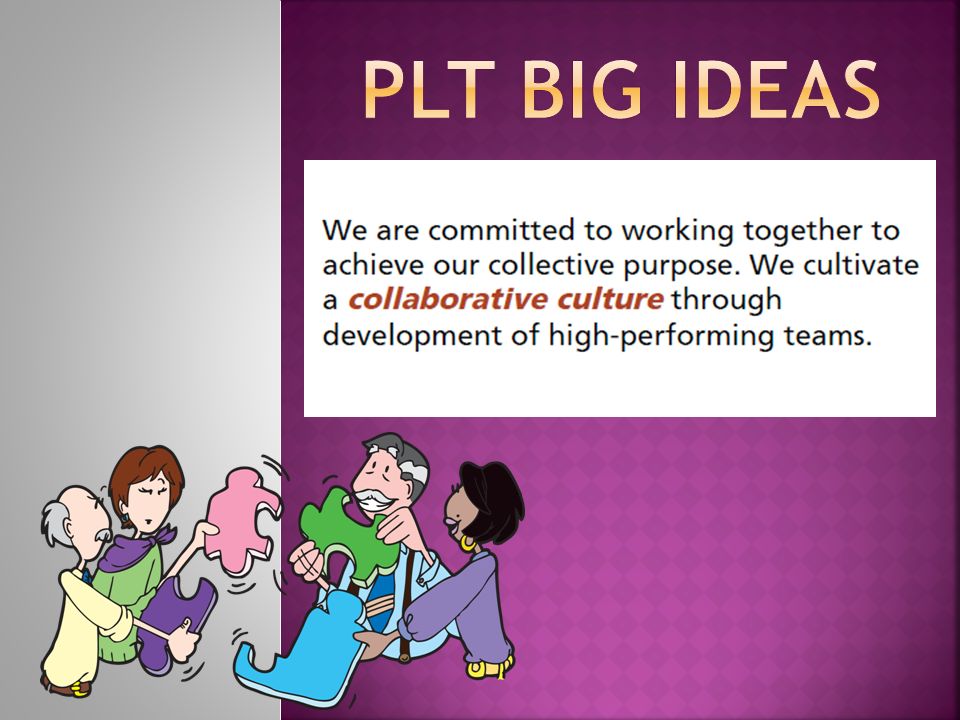 PLT BIG IDEAS

We are committed to working together to achieve our collective purpose. We cultivate a collaborative culture through development of high-performing teams.